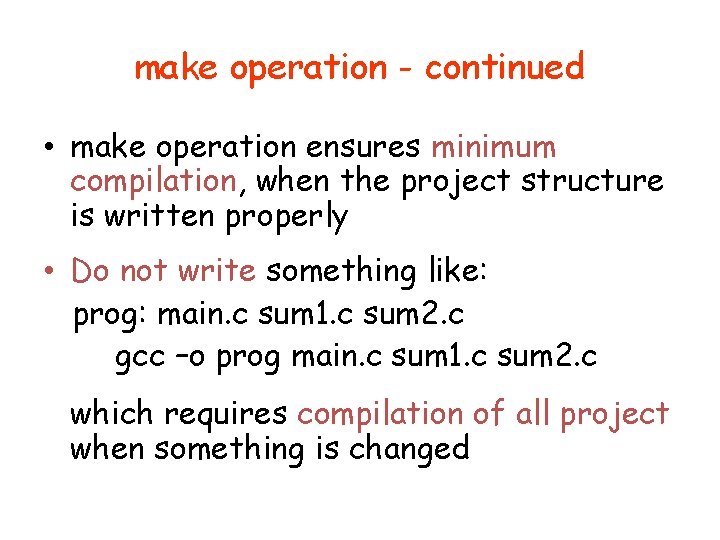 make operation - continued

• make operation ensures minimum compilation, when the project structure is written properly

• Do not write something like:

prog: main.c sum1.c sum2.c

gcc –o prog main.c sum1.c sum2.c

which requires compilation of all project when something is changed